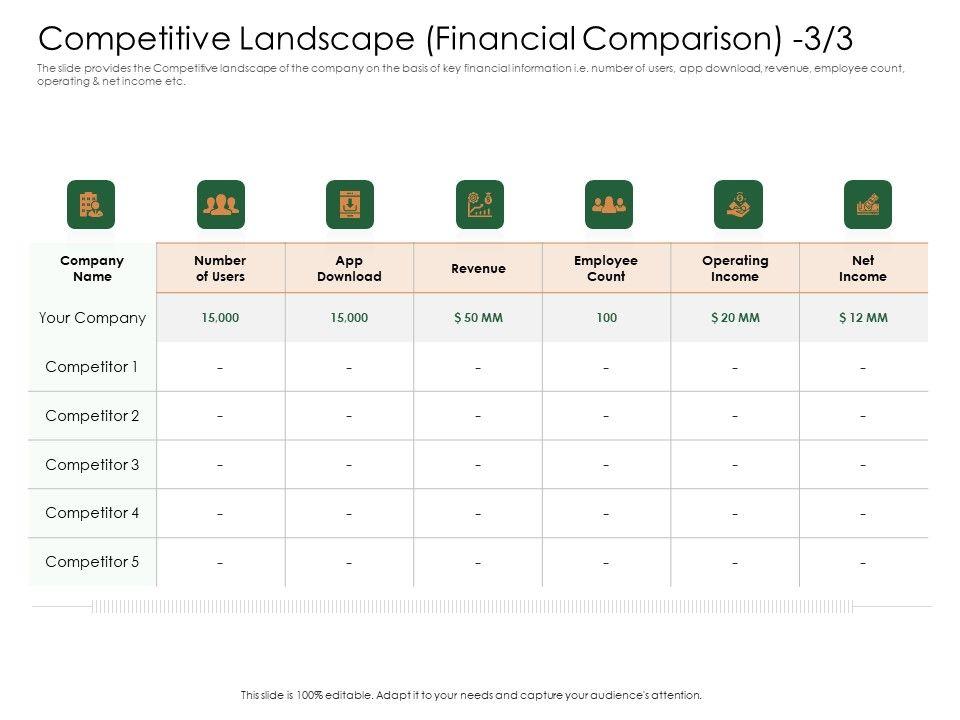 Competitive Landscape (Financial Comparison) -3/3

The slide provides the Competitive landscape of the company on the basis of key financial information i.e. number of users, app download, revenue, employee count, operating & net income etc.

| Company Name | Number of Users | App Download | Revenue | Employee Count | Operating Income | Net Income |
|---|---|---|---|---|---|---|
| Your Company | 15,000 | 15,000 | $ 50 MM | 100 | $ 20 MM | $ 12 MM |
| Competitor 1 | - | - | - | - | - | - |
| Competitor 2 | - | - | - | - | - | - |
| Competitor 3 | - | - | - | - | - | - |
| Competitor 4 | - | - | - | - | - | - |
| Competitor 5 | - | - | - | - | - | - |

This slide is 100% editable. Adapt it to your needs and capture your audience's attention.